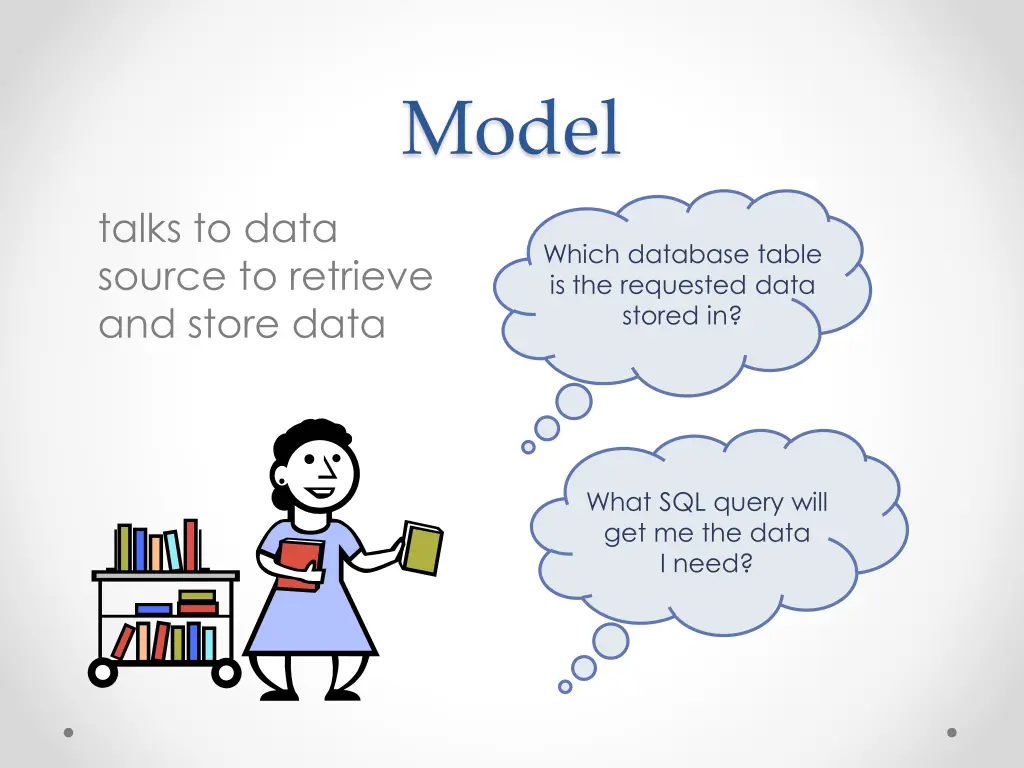 Model

talks to data source to retrieve and store data

Which database table is the requested data stored in?

What SQL query will get me the data I need?